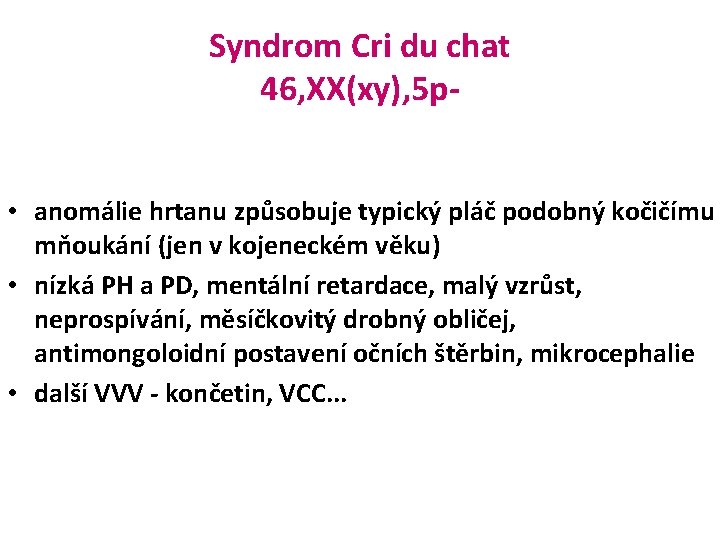 Syndrom Cri du chat
46,XX(xy),5p-

• anomálie hrtanu způsobuje typický pláč podobný kočičímu mňoukání (jen v kojeneckém věku)
• nízká PH a PD, mentální retardace, malý vzrůst, neprospívání, měsíčkovitý drobný obličej, antimongoloidní postavení očních štěrbin, mikrocephalie
• další VVV - končetin, VCC...